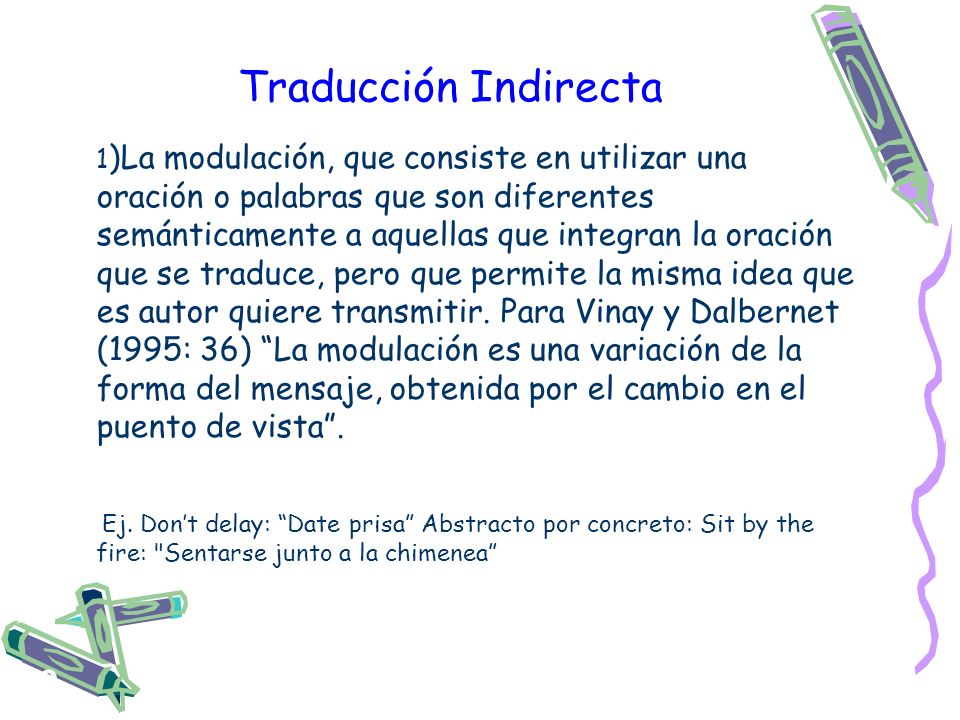 Traducción Indirecta

1)La modulación, que consiste en utilizar una oración o palabras que son diferentes semánticamente a aquellas que integran la oración que se traduce, pero que permite la misma idea que es autor quiere transmitir. Para Vinay y Dalbernet (1995: 36) “La modulación es una variación de la forma del mensaje, obtenida por el cambio en el puento de vista”.

Ej. Don’t delay: “Date prisa” Abstracto por concreto: Sit by the fire: "Sentarse junto a la chimenea”